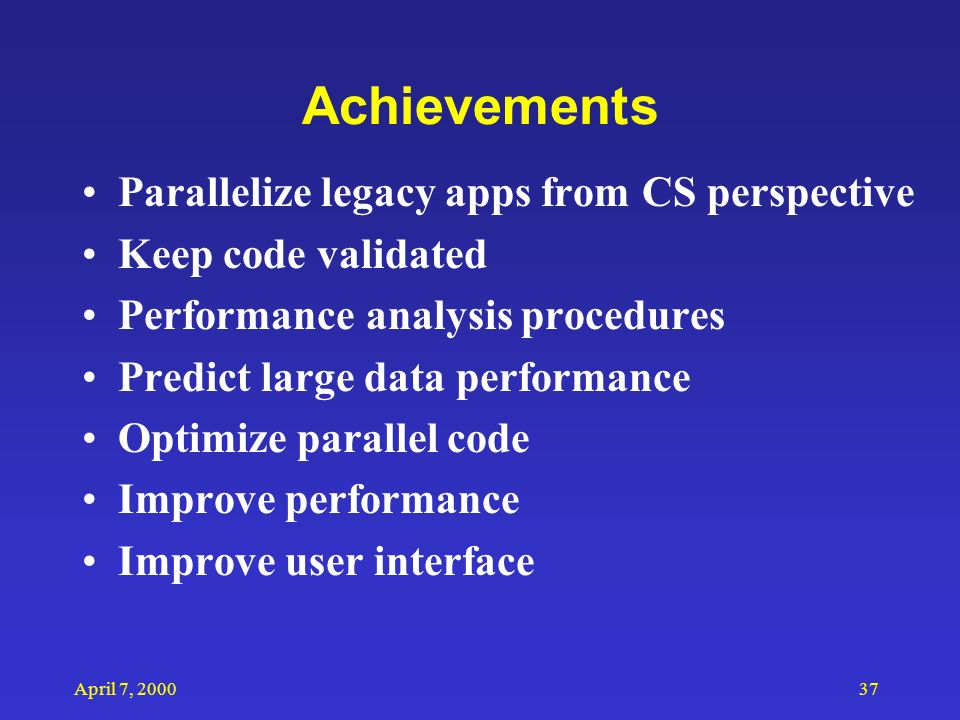 Achievements

• Parallelize legacy apps from CS perspective
• Keep code validated
• Performance analysis procedures
• Predict large data performance
• Optimize parallel code
• Improve performance
• Improve user interface

April 7, 2000

37